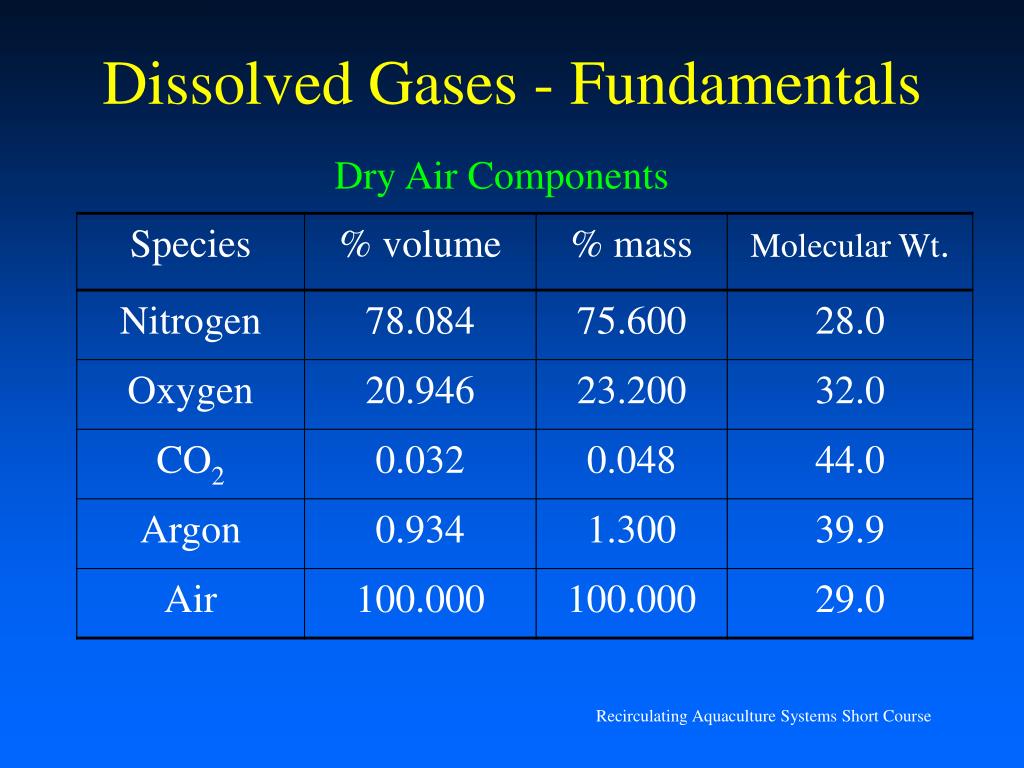 Dissolved Gases - Fundamentals

Dry Air Components

| Species | % volume | % mass | Molecular Wt. |
|---|---|---|---|
| Nitrogen | 78.084 | 75.600 | 28.0 |
| Oxygen | 20.946 | 23.200 | 32.0 |
| $CO_2$ | 0.032 | 0.048 | 44.0 |
| Argon | 0.934 | 1.300 | 39.9 |
| Air | 100.000 | 100.000 | 29.0 |

Recirculating Aquaculture Systems Short Course